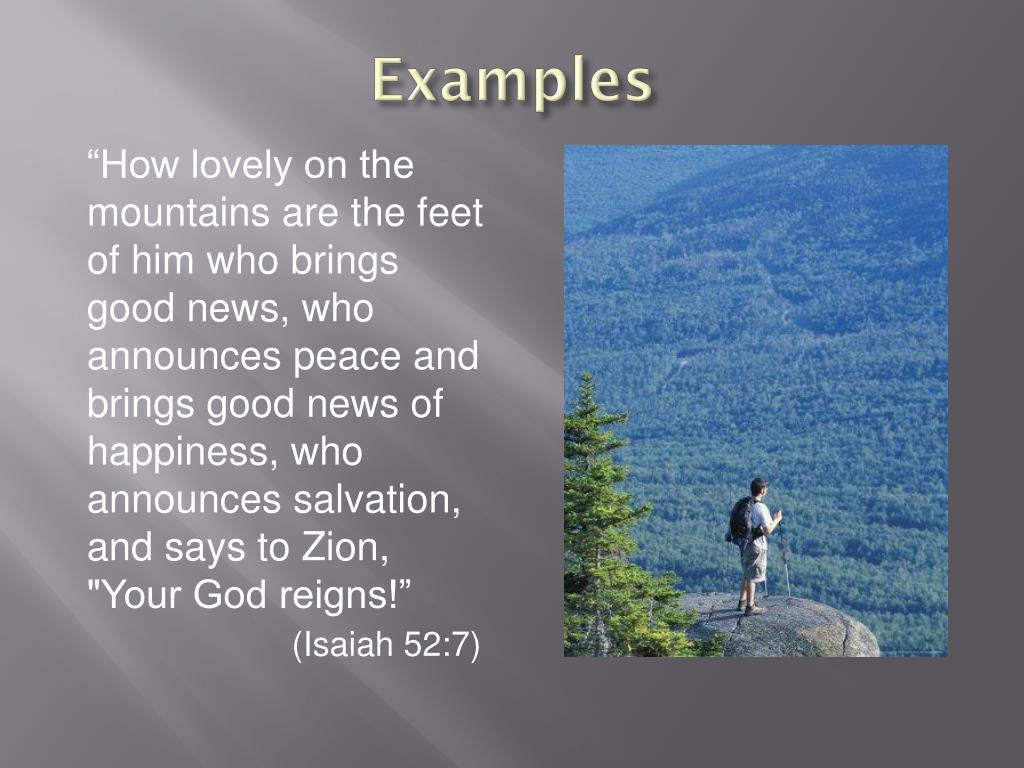 Examples

“How lovely on the mountains are the feet of him who brings good news, who announces peace and brings good news of happiness, who announces salvation, and says to Zion, "Your God reigns!”

(Isaiah 52:7)